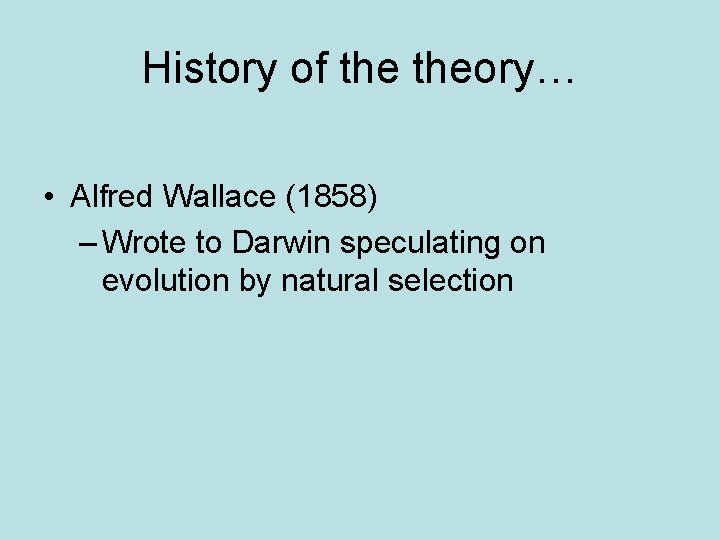 History of the theory…

• Alfred Wallace (1858)
– Wrote to Darwin speculating on evolution by natural selection